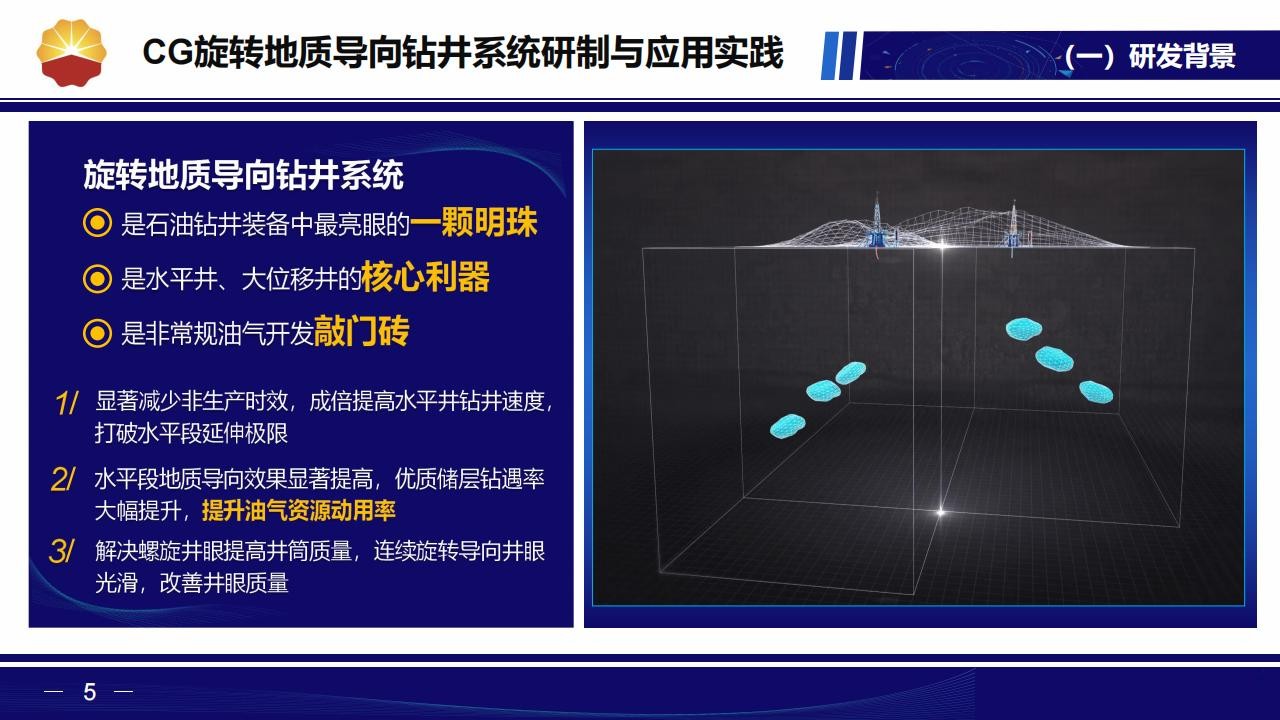 CG旋转地质导向钻井系统研制与应用实践

（一）研发背景

旋转地质导向钻井系统

是石油钻井装备中最亮眼的一颗明珠

是水平井、大位移井的核心利器

是非常规油气开发敲门砖

1/ 显著减少非生产时效，成倍提高水平井钻井速度，打破水平段延伸极限

2/ 水平段地质导向效果显著提高，优质储层钻遇率大幅提升，提升油气资源动用率

3/ 解决螺旋井眼提高井筒质量，连续旋转导向井眼光滑，改善井眼质量

— 5 —